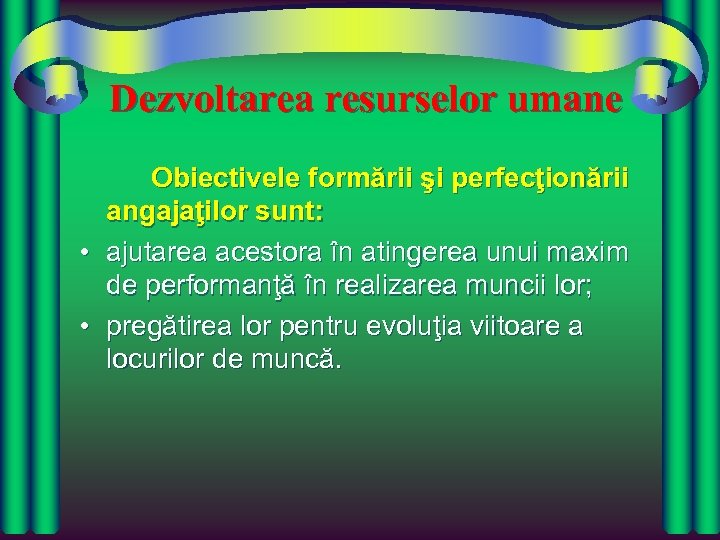 Dezvoltarea resurselor umane

Obiectivele formării şi perfecţionării angajaţilor sunt:

• ajutarea acestora în atingerea unui maxim de performanţă în realizarea muncii lor;
• pregătirea lor pentru evoluţia viitoare a locurilor de muncă.